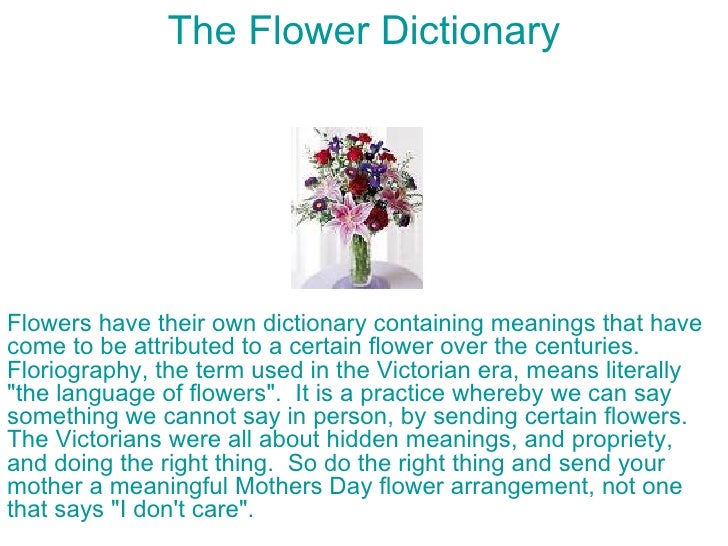 The Flower Dictionary

Flowers have their own dictionary containing meanings that have come to be attributed to a certain flower over the centuries. Floriography, the term used in the Victorian era, means literally "the language of flowers". It is a practice whereby we can say something we cannot say in person, by sending certain flowers. The Victorians were all about hidden meanings, and propriety, and doing the right thing. So do the right thing and send your mother a meaningful Mothers Day flower arrangement, not one that says "I don't care".